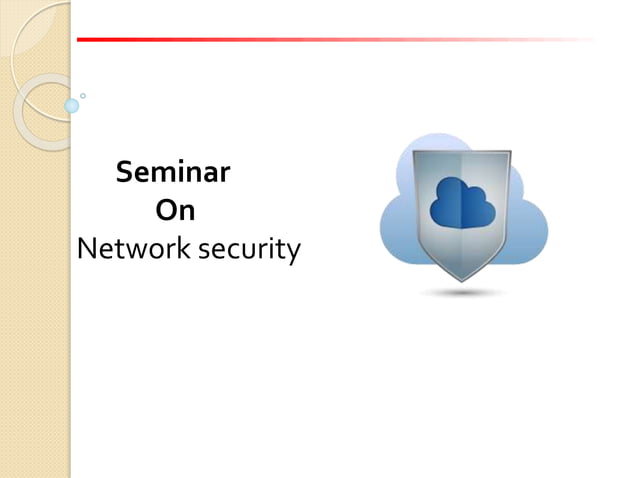 Seminar
On
Network security